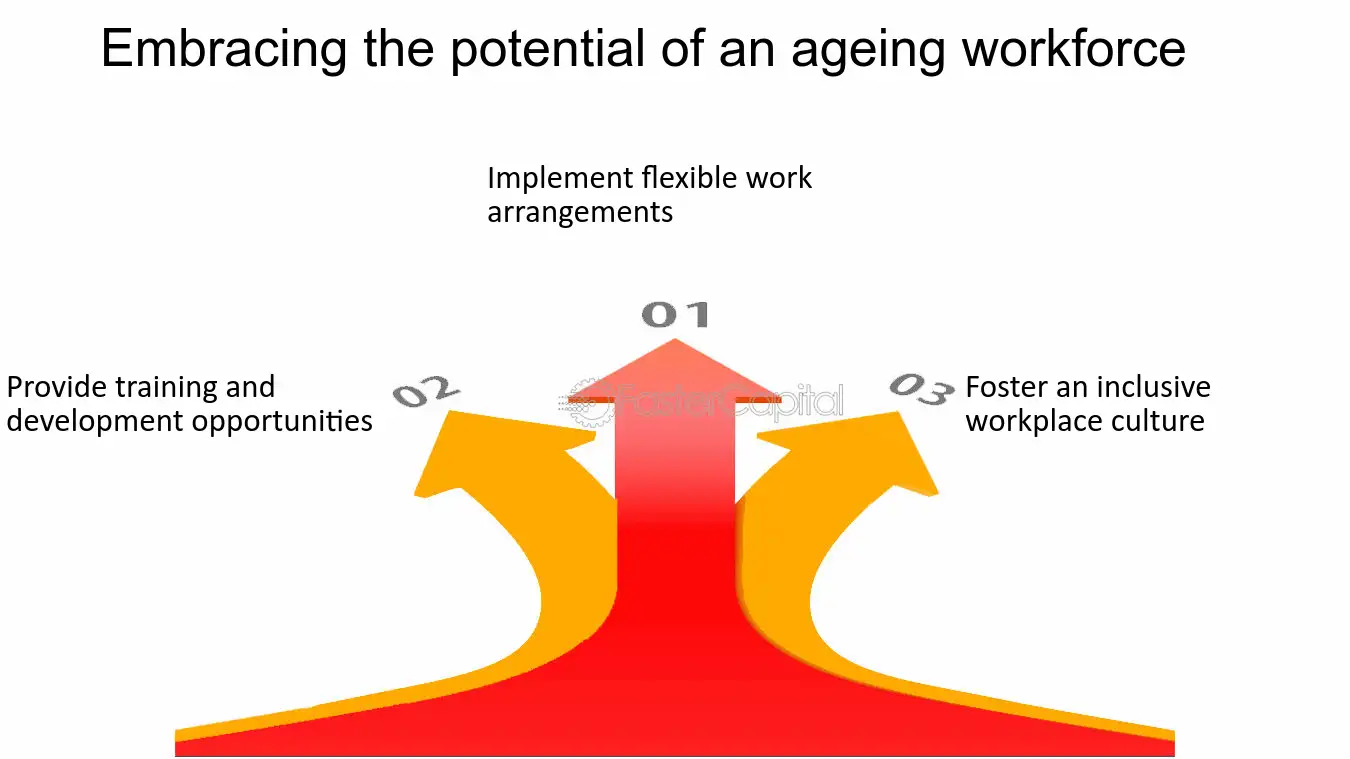 Embracing the potential of an ageing workforce

Implement flexible work arrangements

01

Provide training and development opportunities

02

03

Foster an inclusive workplace culture

FasterCapital